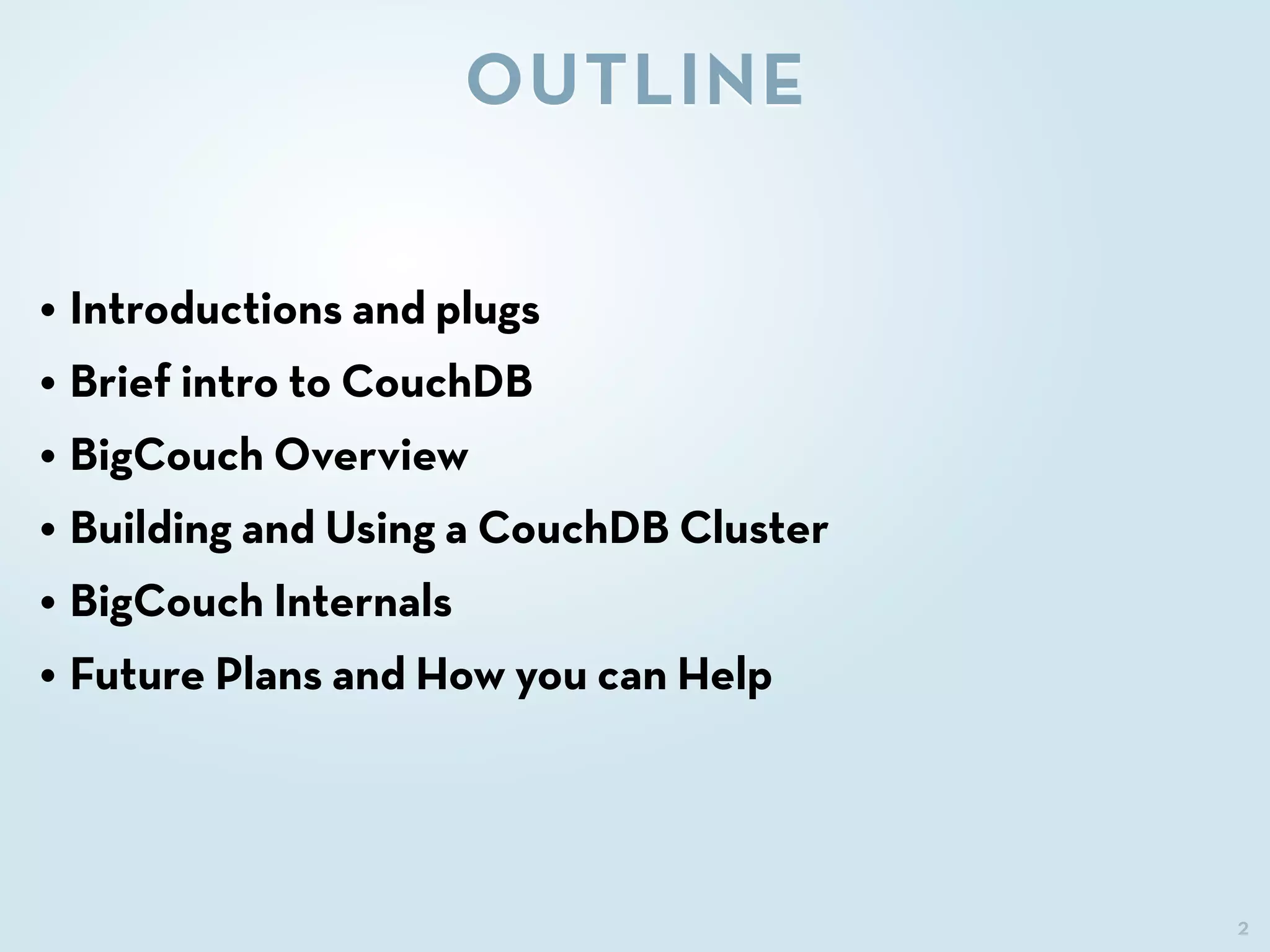 OUTLINE

• Introductions and plugs
• Brief intro to CouchDB
• BigCouch Overview
• Building and Using a CouchDB Cluster
• BigCouch Internals
• Future Plans and How you can Help

2